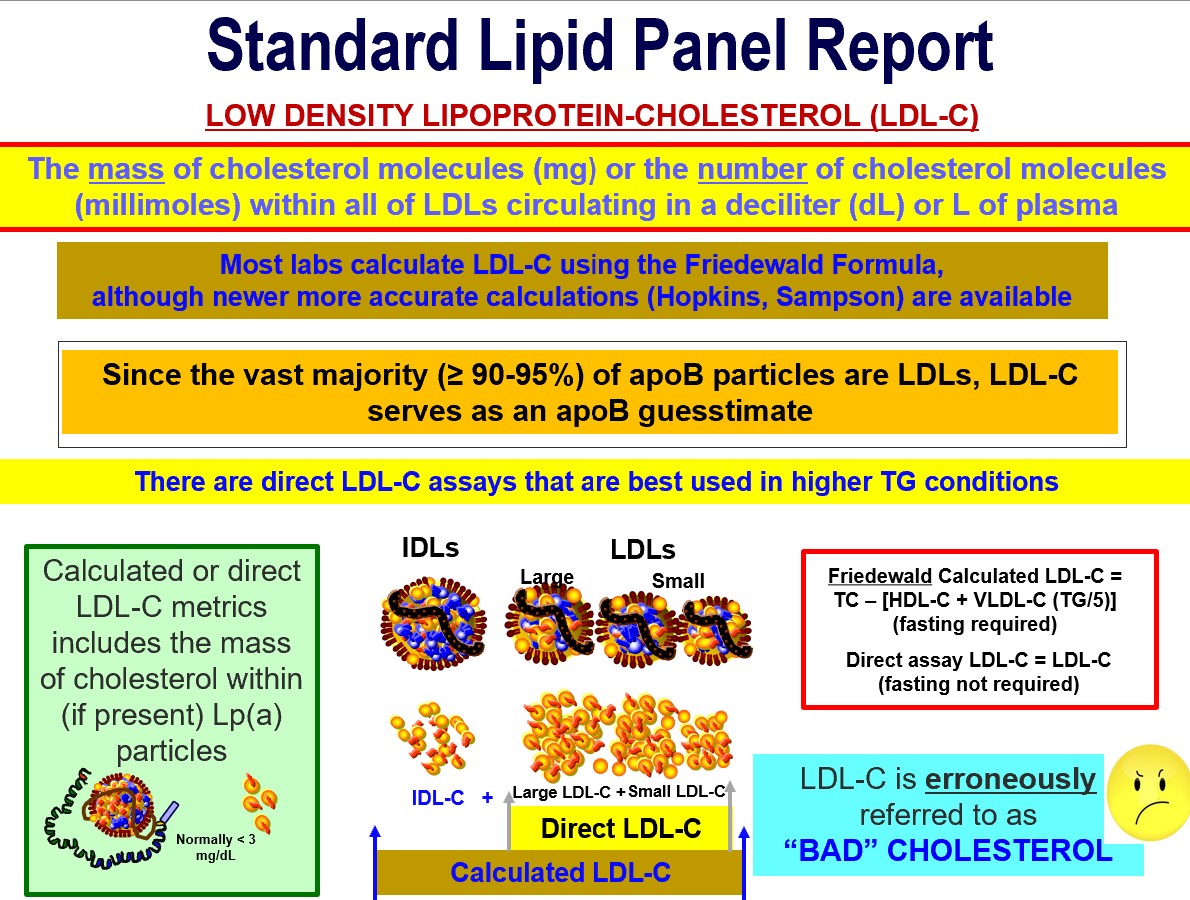 Standard Lipid Panel Report

LOW DENSITY LIPOPROTEIN-CHOLESTEROL (LDL-C)

The mass of cholesterol molecules (mg) or the number of cholesterol molecules (millimoles) within all of LDLs circulating in a deciliter (dL) or L of plasma

Most labs calculate LDL-C using the Friedewald Formula, although newer more accurate calculations (Hopkins, Sampson) are available

Since the vast majority (≥ 90-95%) of apoB particles are LDLs, LDL-C serves as an apoB guesstimate

There are direct LDL-C assays that are best used in higher TG conditions

Calculated or direct LDL-C metrics includes the mass of cholesterol within (if present) Lp(a) particles

Normally < 3 mg/dL

IDLs

LDLs

Large

Small

IDL-C + Large LDL-C + Small LDL-C

Direct LDL-C

Calculated LDL-C

Friedewald Calculated LDL-C = TC – [HDL-C + VLDL-C (TG/5)] (fasting required)

Direct assay LDL-C = LDL-C (fasting not required)

LDL-C is erroneously referred to as "BAD" CHOLESTEROL